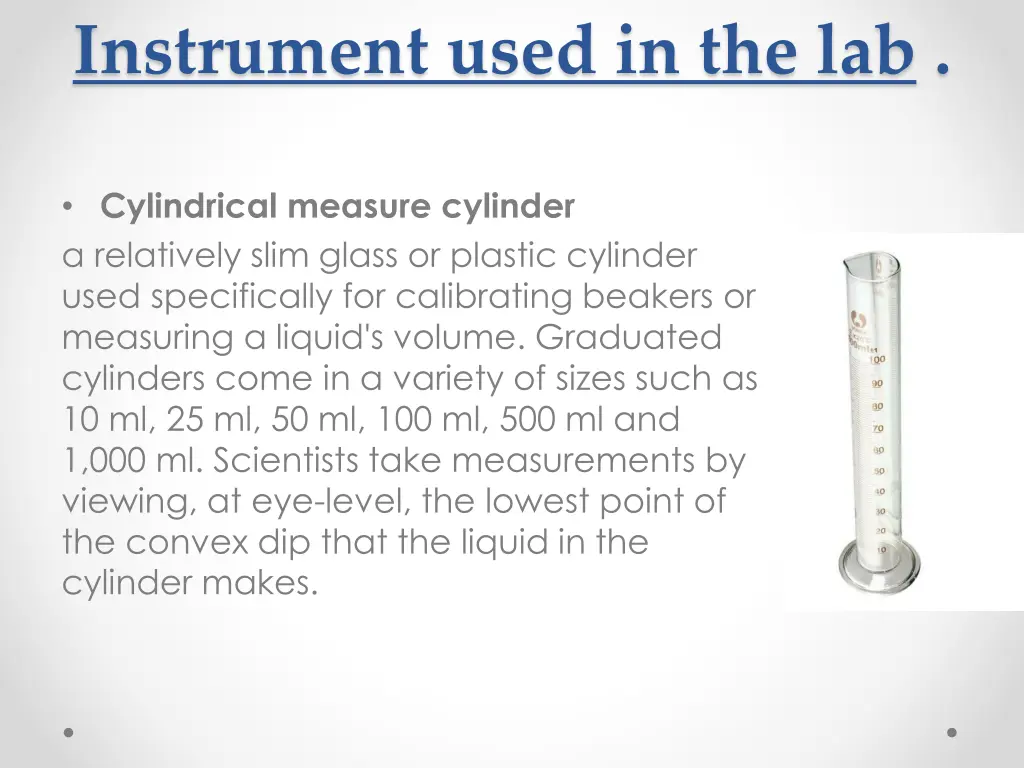 Instrument used in the lab .

• Cylindrical measure cylinder

a relatively slim glass or plastic cylinder used specifically for calibrating beakers or measuring a liquid's volume. Graduated cylinders come in a variety of sizes such as 10 ml, 25 ml, 50 ml, 100 ml, 500 ml and 1,000 ml. Scientists take measurements by viewing, at eye-level, the lowest point of the convex dip that the liquid in the cylinder makes.

100
90
80
70
60
50
40
30
20
10